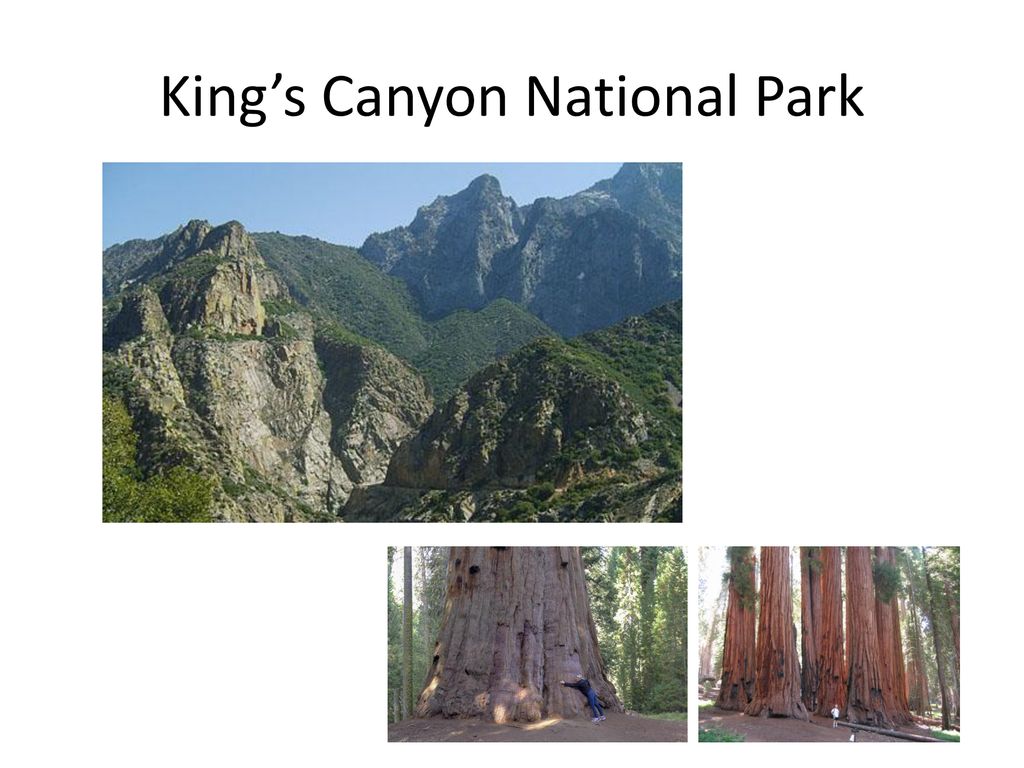 King’s Canyon National Park